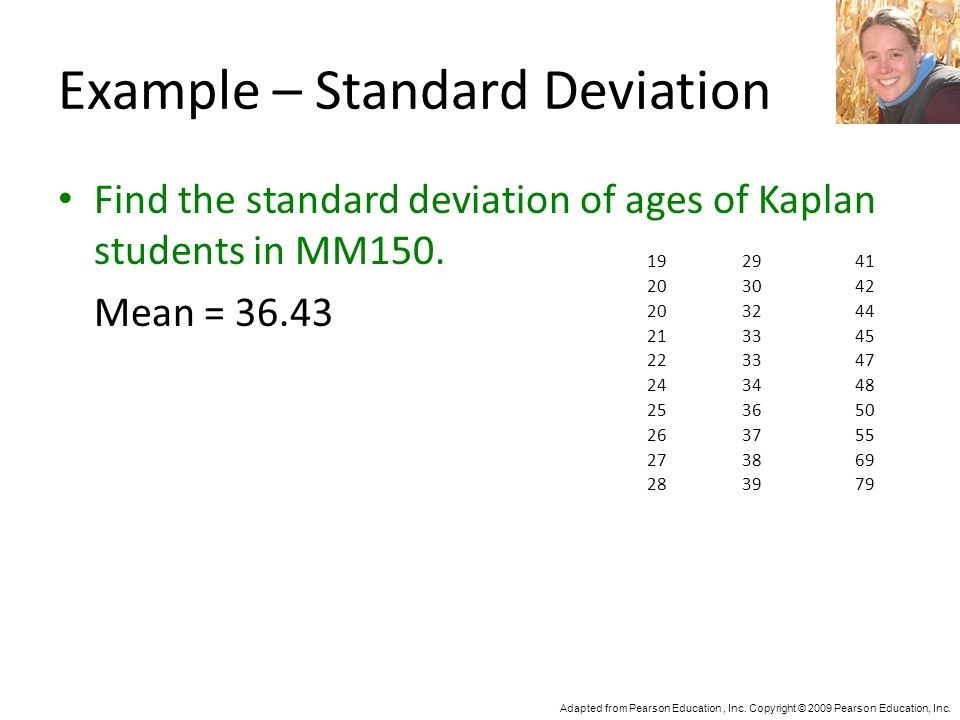 Example – Standard Deviation

• Find the standard deviation of ages of Kaplan students in MM150.

Mean = 36.43

| | | |
|---|---|---|
| 19 | 29 | 41 |
| 20 | 30 | 42 |
| 20 | 32 | 44 |
| 21 | 33 | 45 |
| 22 | 33 | 47 |
| 24 | 34 | 48 |
| 25 | 36 | 50 |
| 26 | 37 | 55 |
| 27 | 38 | 69 |
| 28 | 39 | 79 |

Adapted from Pearson Education , Inc. Copyright © 2009 Pearson Education, Inc.